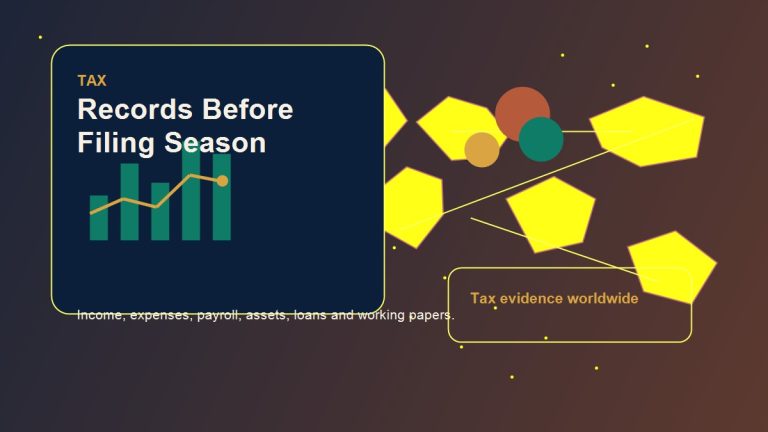 TAX

Records Before Filing Season

Income, expenses, payroll, assets, loans and working papers.

Tax evidence worldwide